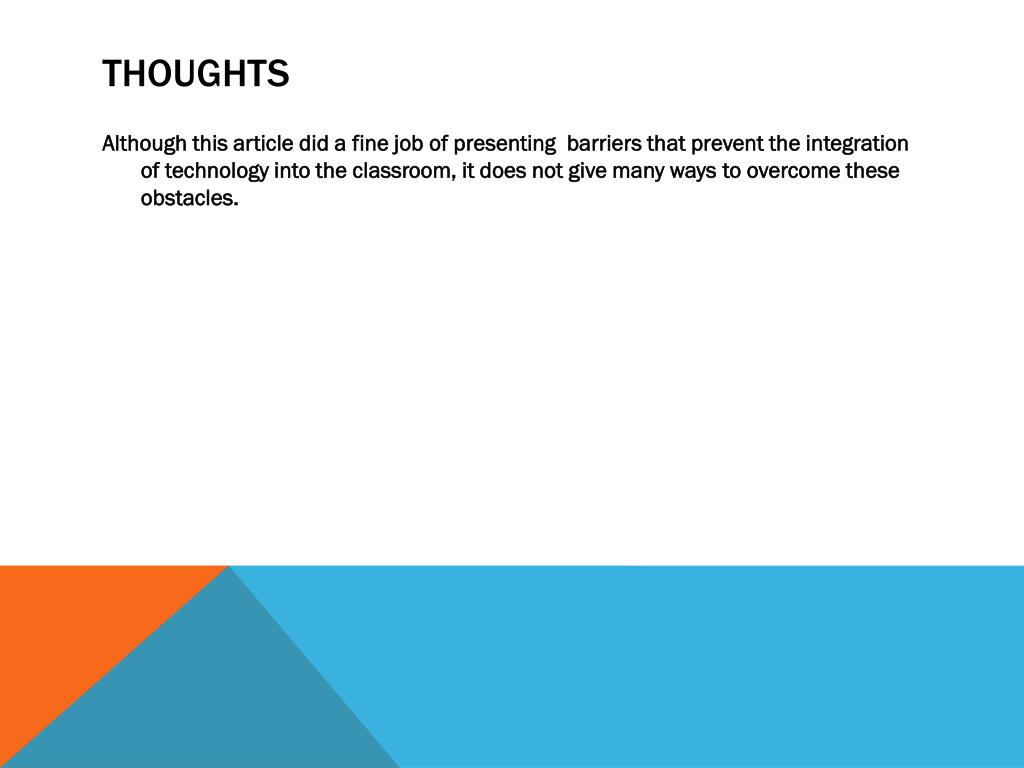 THOUGHTS

Although this article did a fine job of presenting  barriers that prevent the integration of technology into the classroom, it does not give many ways to overcome these obstacles.